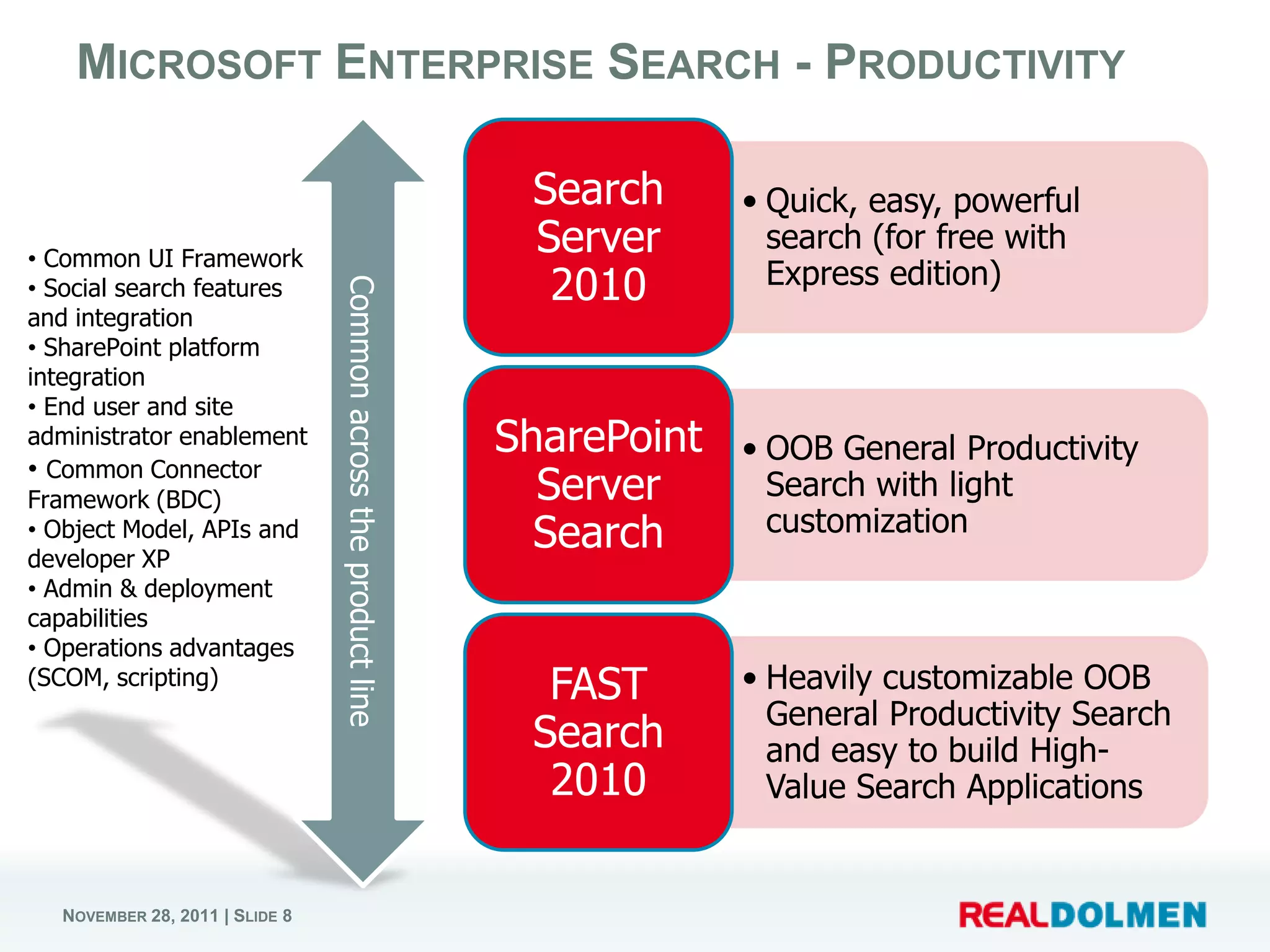 MICROSOFT ENTERPRISE SEARCH - PRODUCTIVITY

• Common UI Framework
• Social search features and integration
• SharePoint platform integration
• End user and site administrator enablement
• Common Connector Framework (BDC)
• Object Model, APIs and developer XP
• Admin & deployment capabilities
• Operations advantages (SCOM, scripting)

Common across the product line

Search Server 2010

• Quick, easy, powerful search (for free with Express edition)

SharePoint Server Search

• OOB General Productivity Search with light customization

FAST Search 2010

• Heavily customizable OOB General Productivity Search and easy to build High-Value Search Applications

NOVEMBER 28, 2011 | SLIDE 8

REALDOLMEN